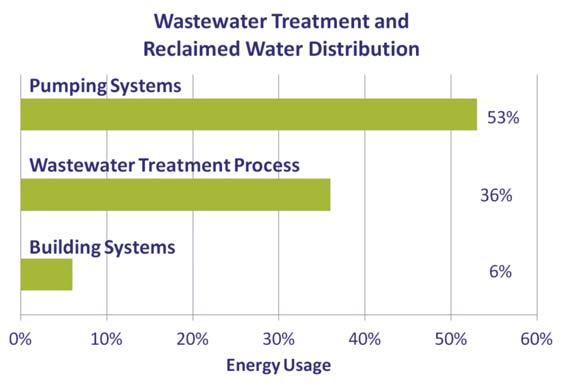 Wastewater Treatment and Reclaimed Water Distribution

Pumping Systems

53%

Wastewater Treatment Process

36%

Building Systems

6%

0%
10%
20%
30%
40%
50%
60%

Energy Usage